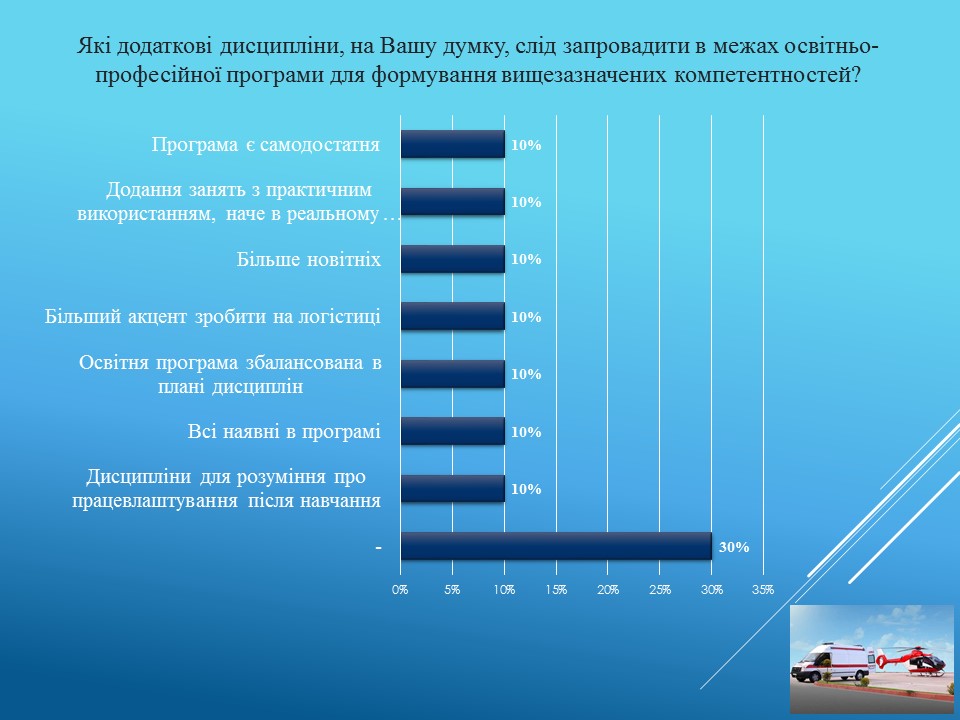 Які додаткові дисципліни, на Вашу думку, слід запровадити в межах освітньо-професійної програми для формування вищезазначених компетентностей?

Програма є самодостатня 10%

Додання занять з практичним використанням, наче в реальному … 10%

Більше новітніх 10%

Більший акцент зробити на логістиці 10%

Освітня програма збалансована в плані дисциплін 10%

Всі наявні в програмі 10%

Дисципліни для розуміння про працевлаштування після навчання 10%

- 30%

0% 5% 10% 15% 20% 25% 30% 35%